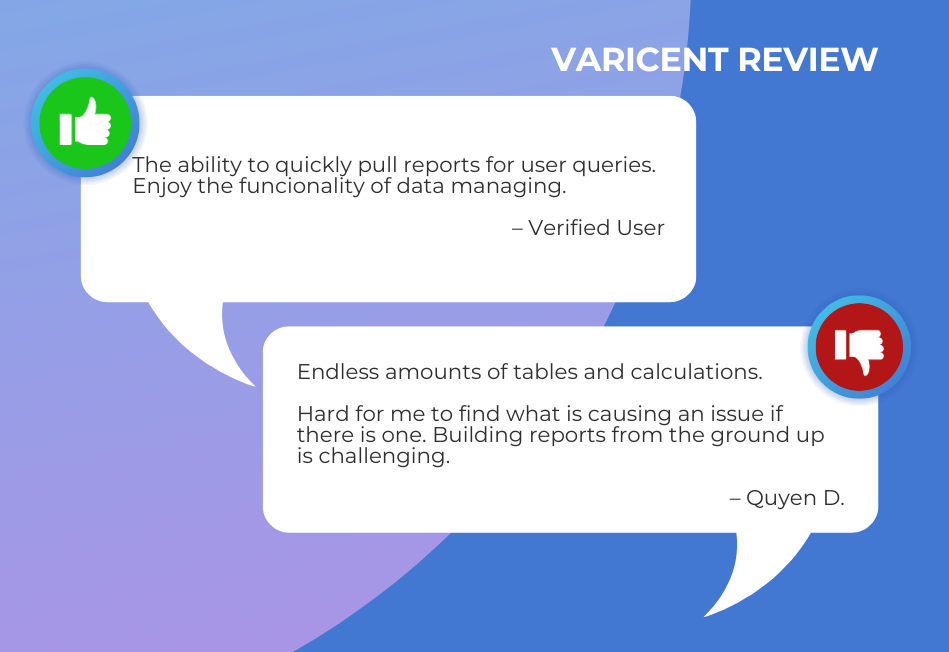 VARICENT REVIEW

The ability to quickly pull reports for user queries. Enjoy the funcionality of data managing.

– Verified User

Endless amounts of tables and calculations.

Hard for me to find what is causing an issue if there is one. Building reports from the ground up is challenging.

– Quyen D.